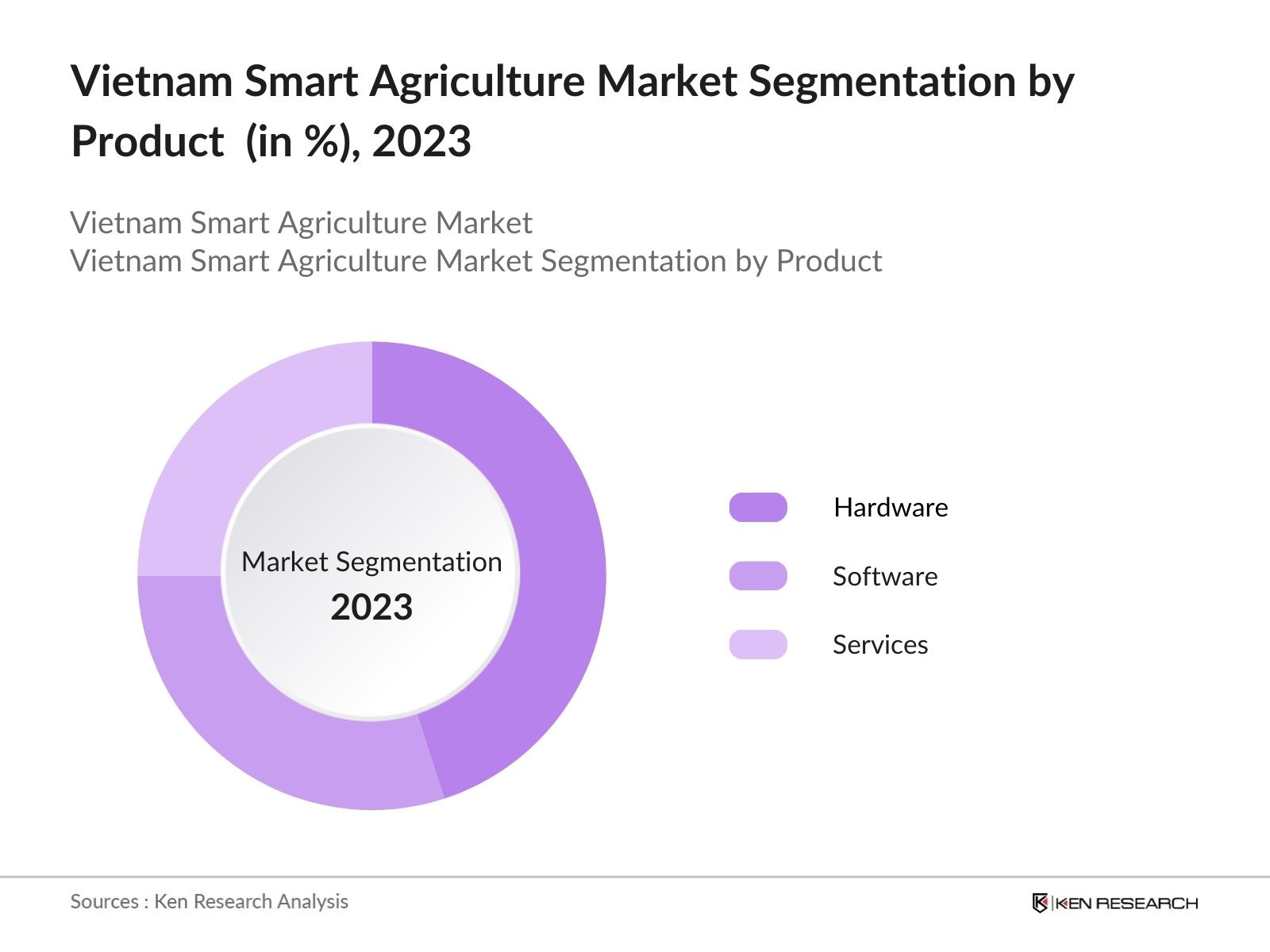 Vietnam Smart Agriculture Market Segmentation by Product  (in %), 2023

Vietnam Smart Agriculture Market
Vietnam Smart Agriculture Market Segmentation by Product

Market Segmentation
2023

Hardware
Software
Services

Sources : Ken Research Analysis

KEN RESEARCH